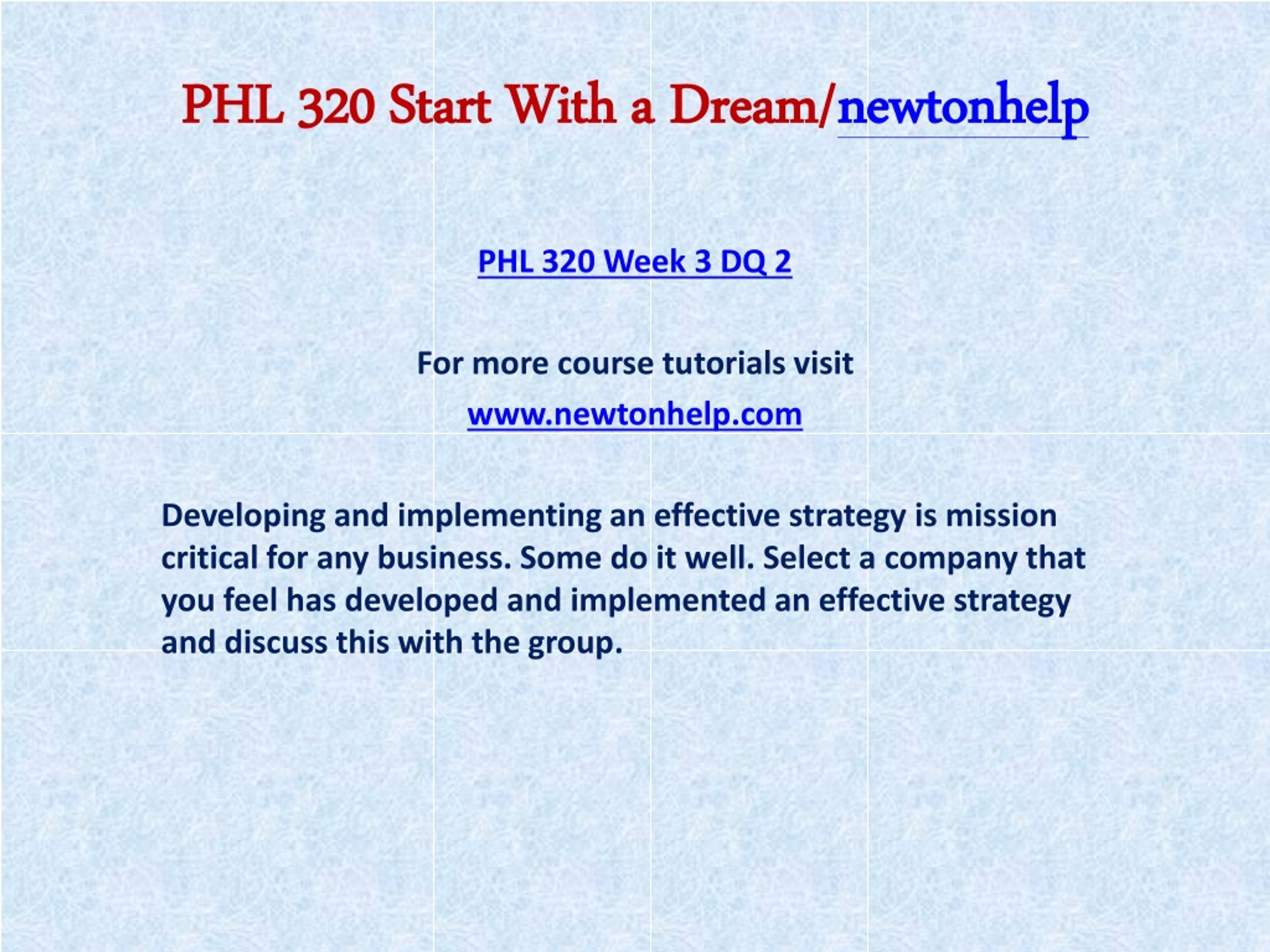 PHL 320 Start With a Dream/newtonhelp

PHL 320 Week 3 DQ 2

For more course tutorials visit

www.newtonhelp.com

Developing and implementing an effective strategy is mission critical for any business. Some do it well. Select a company that you feel has developed and implemented an effective strategy and discuss this with the group.